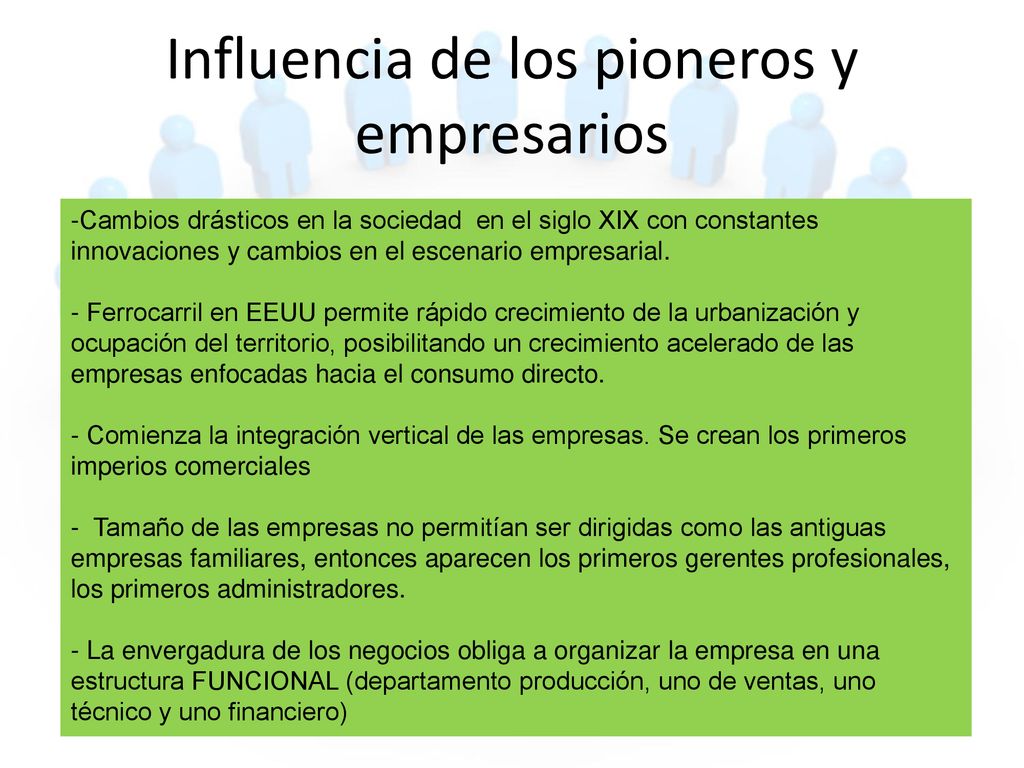 Influencia de los pioneros y empresarios

-Cambios drásticos en la sociedad en el siglo XIX con constantes innovaciones y cambios en el escenario empresarial.

- Ferrocarril en EEUU permite rápido crecimiento de la urbanización y ocupación del territorio, posibilitando un crecimiento acelerado de las empresas enfocadas hacia el consumo directo.

- Comienza la integración vertical de las empresas. Se crean los primeros imperios comerciales

- Tamaño de las empresas no permitían ser dirigidas como las antiguas empresas familiares, entonces aparecen los primeros gerentes profesionales, los primeros administradores.

- La envergadura de los negocios obliga a organizar la empresa en una estructura FUNCIONAL (departamento producción, uno de ventas, uno técnico y uno financiero)